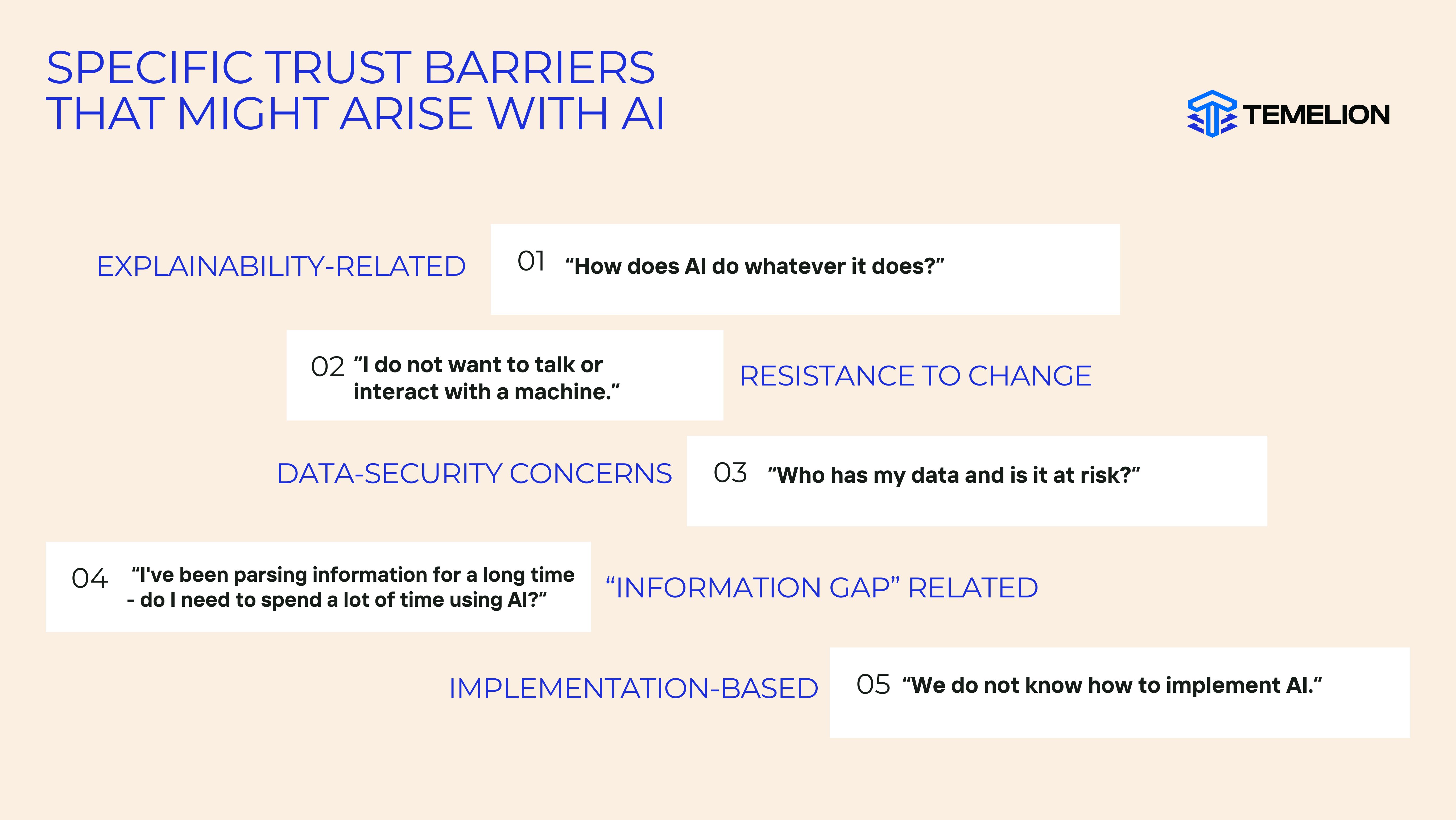 SPECIFIC TRUST BARRIERS THAT MIGHT ARISE WITH AI

TEMELION

EXPLAINABILITY-RELATED

01 “How does AI do whatever it does?”

02 “I do not want to talk or interact with a machine.”

RESISTANCE TO CHANGE

DATA-SECURITY CONCERNS

03 “Who has my data and is it at risk?”

04 “I've been parsing information for a long time - do I need to spend a lot of time using AI?”

“INFORMATION GAP” RELATED

IMPLEMENTATION-BASED

05 “We do not know how to implement AI.”